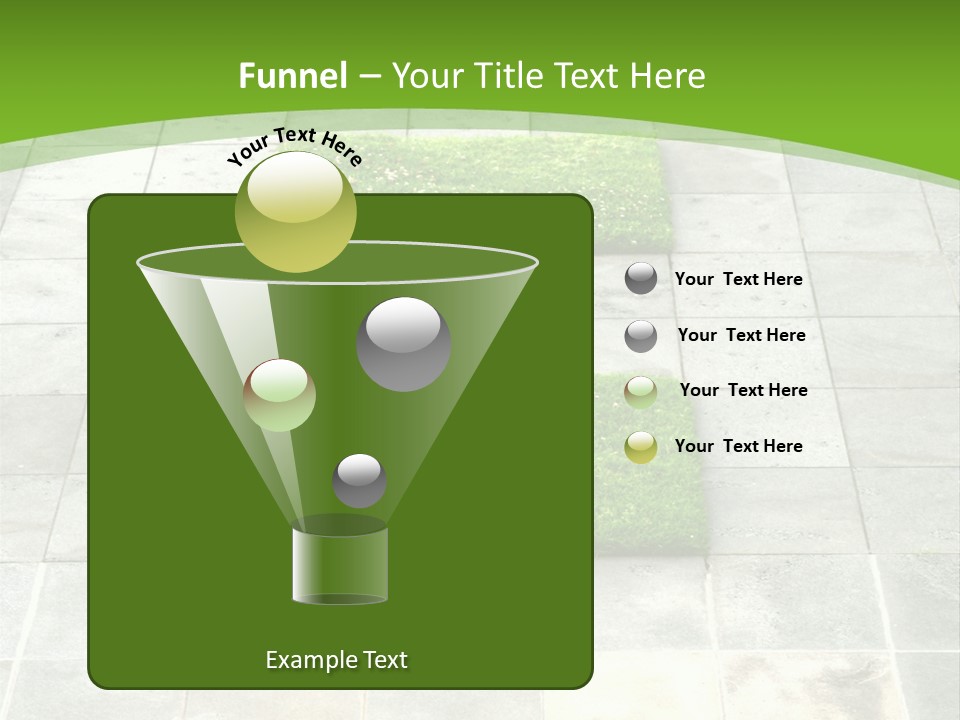 Funnel – Your Title Text Here

Your Text Here

Your Text Here

Your Text Here

Your Text Here

Your Text Here

Example Text